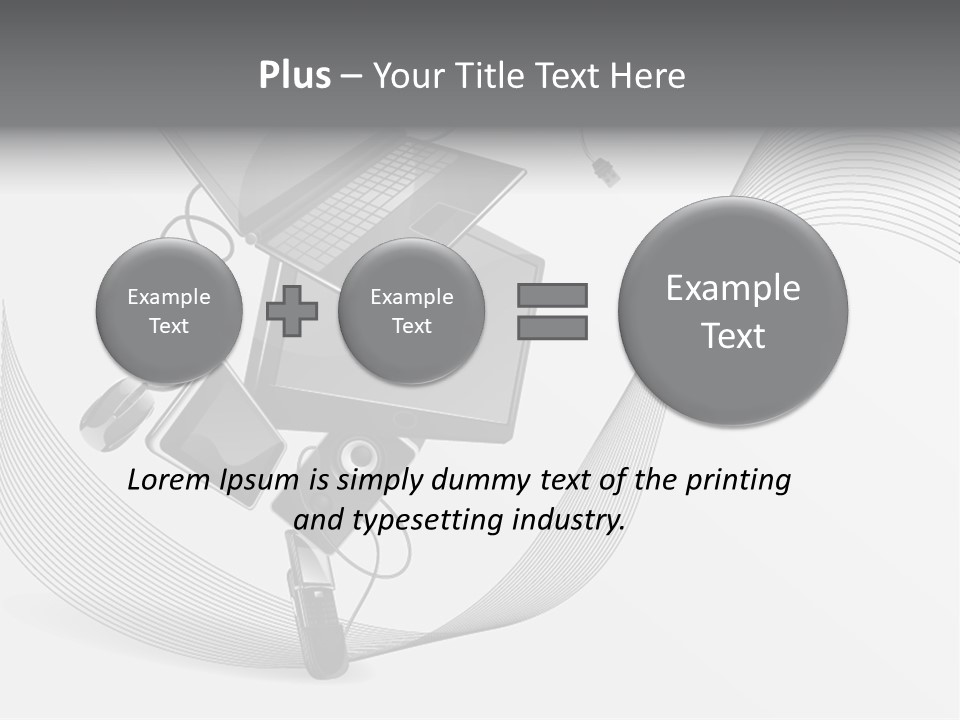 Plus – Your Title Text Here

Example Text

Example Text

Example Text

Lorem Ipsum is simply dummy text of the printing and typesetting industry.